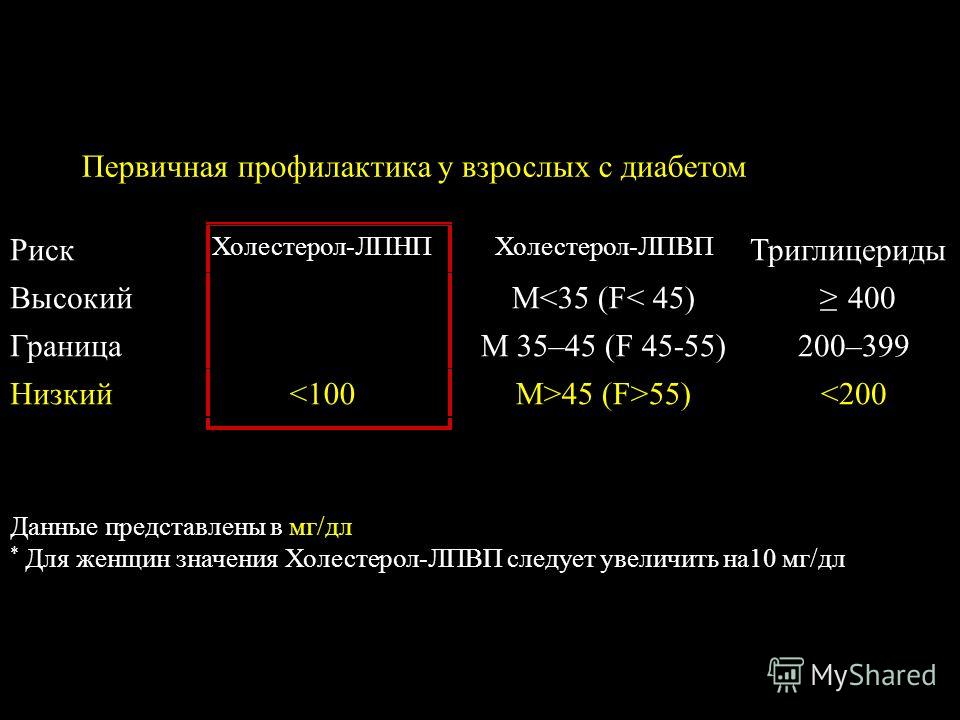 Первичная профилактика у взрослых с диабетом

| Риск | Холестерол-ЛПНП | Холестерол-ЛПВП | Триглицериды |
|---|---|---|---|
| Высокий | | M<35 (F< 45) | ≥ 400 |
| Граница | | M 35–45 (F 45-55) | 200–399 |
| Низкий | <100 | M>45 (F>55) | <200 |

Данные представлены в мг/дл
* Для женщин значения Холестерол-ЛПВП следует увеличить на10 мг/дл

MyShared